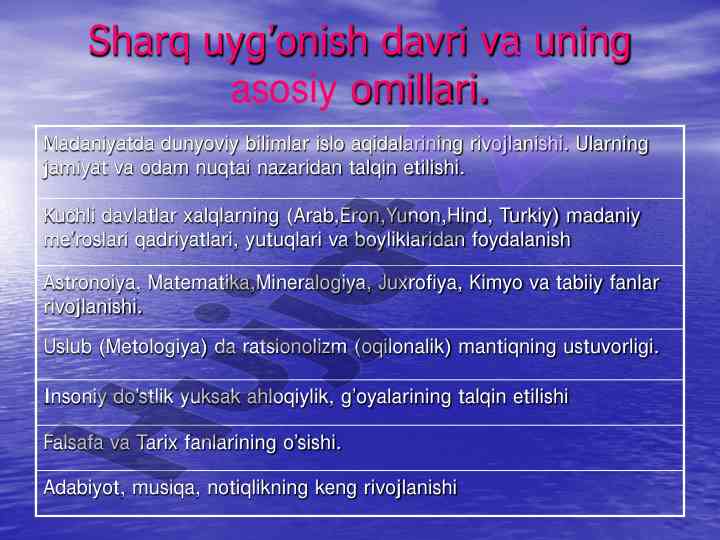 Sharq uyg'onish davri va uning asosiy omillari.

| |
|---|
| Madaniyatda dunyoviy bilimlar islo aqidalarining rivojlanishi. Ularning jamiyat va odam nuqtai nazaridan talqin etilishi. |
| Kuchli davlatlar xalqlarning (Arab,Eron,Yunon,Hind, Turkiy) madaniy me'roslari qadriyatlari, yutuqlari va boyliklaridan foydalanish |
| Astronoiya, Matematika,Mineralogiya, Juxrofiya, Kimyo va tabiiy fanlar rivojlanishi. |
| Uslub (Metologiya) da ratsionolizm (oqilonalik) mantiqning ustuvorligi. |
| Insoniy do'stlik yuksak ahloqiylik, g'oyalarining talqin etilishi |
| Falsafa va Tarix fanlarining o'sishi. |
| Adabiyot, musiqa, notiqlikning keng rivojlanishi |